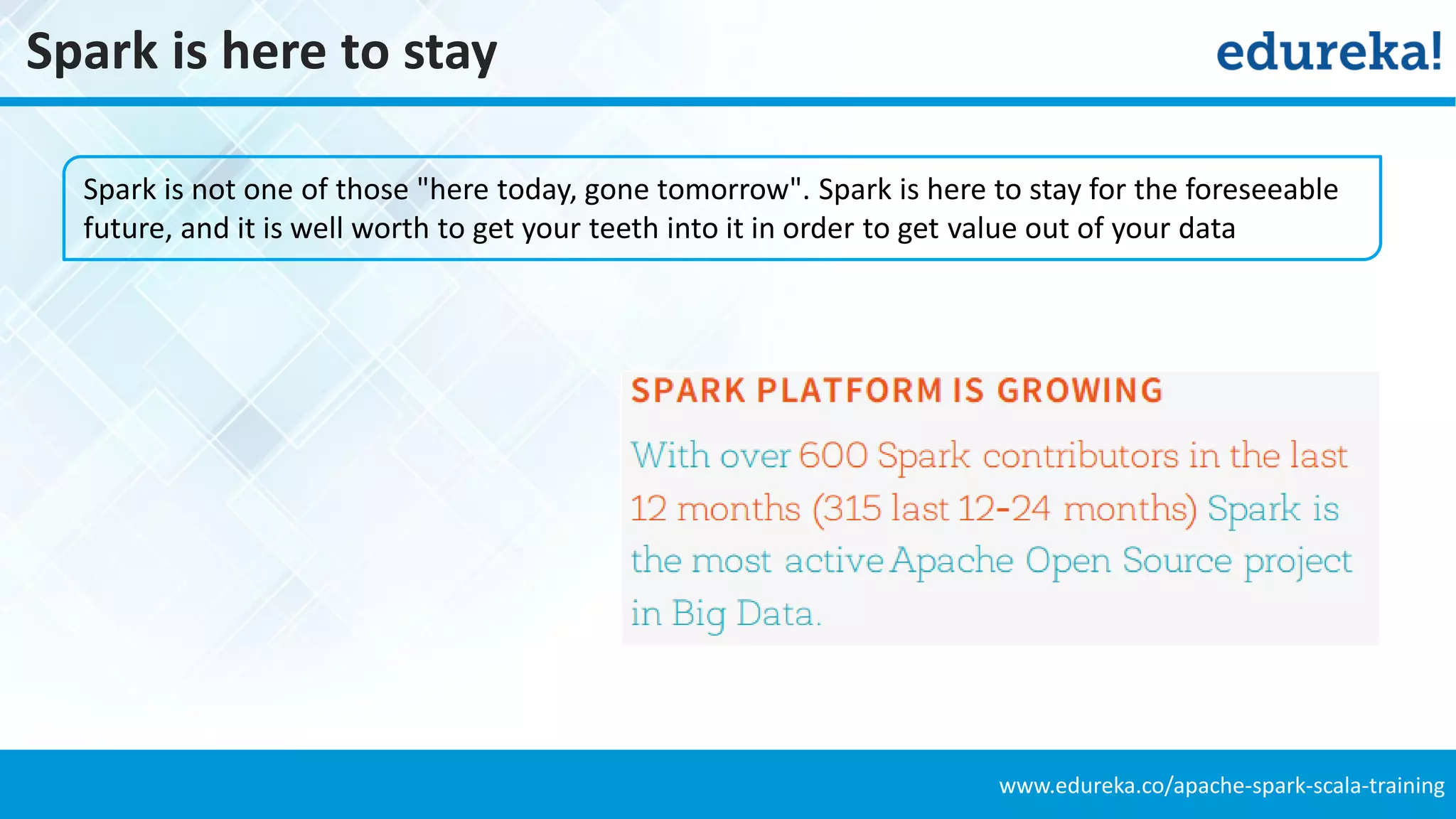 Spark is here to stay

edureka!

Spark is not one of those "here today, gone tomorrow". Spark is here to stay for the foreseeable future, and it is well worth to get your teeth into it in order to get value out of your data

SPARK PLATFORM IS GROWING

With over 600 Spark contributors in the last 12 months (315 last 12-24 months) Spark is the most active Apache Open Source project in Big Data.

www.edureka.co/apache-spark-scala-training